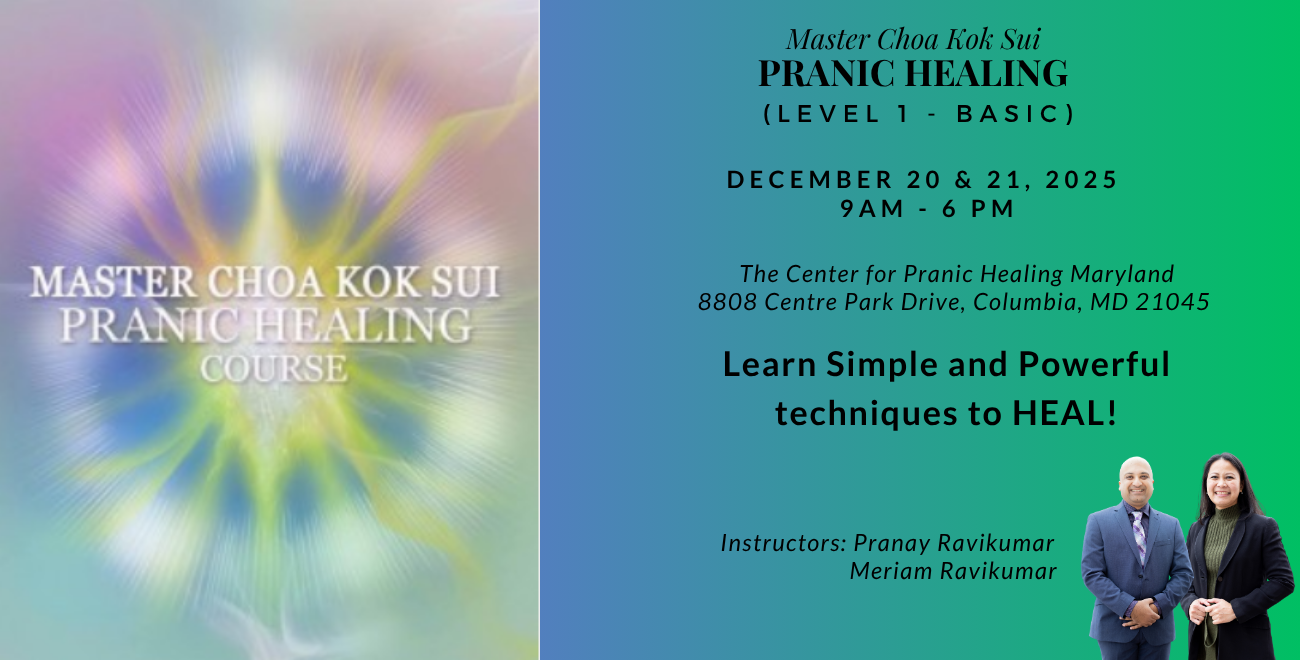 MASTER CHOA KOK SUI
PRANIC HEALING
COURSE

Master Choa Kok Sui
PRANIC HEALING
(LEVEL 1 - BASIC)

DECEMBER 20 & 21, 2025
9AM - 6 PM

The Center for Pranic Healing Maryland
8808 Centre Park Drive, Columbia, MD 21045

Learn Simple and Powerful techniques to HEAL!

Instructors: Pranay Ravikumar
Meriam Ravikumar